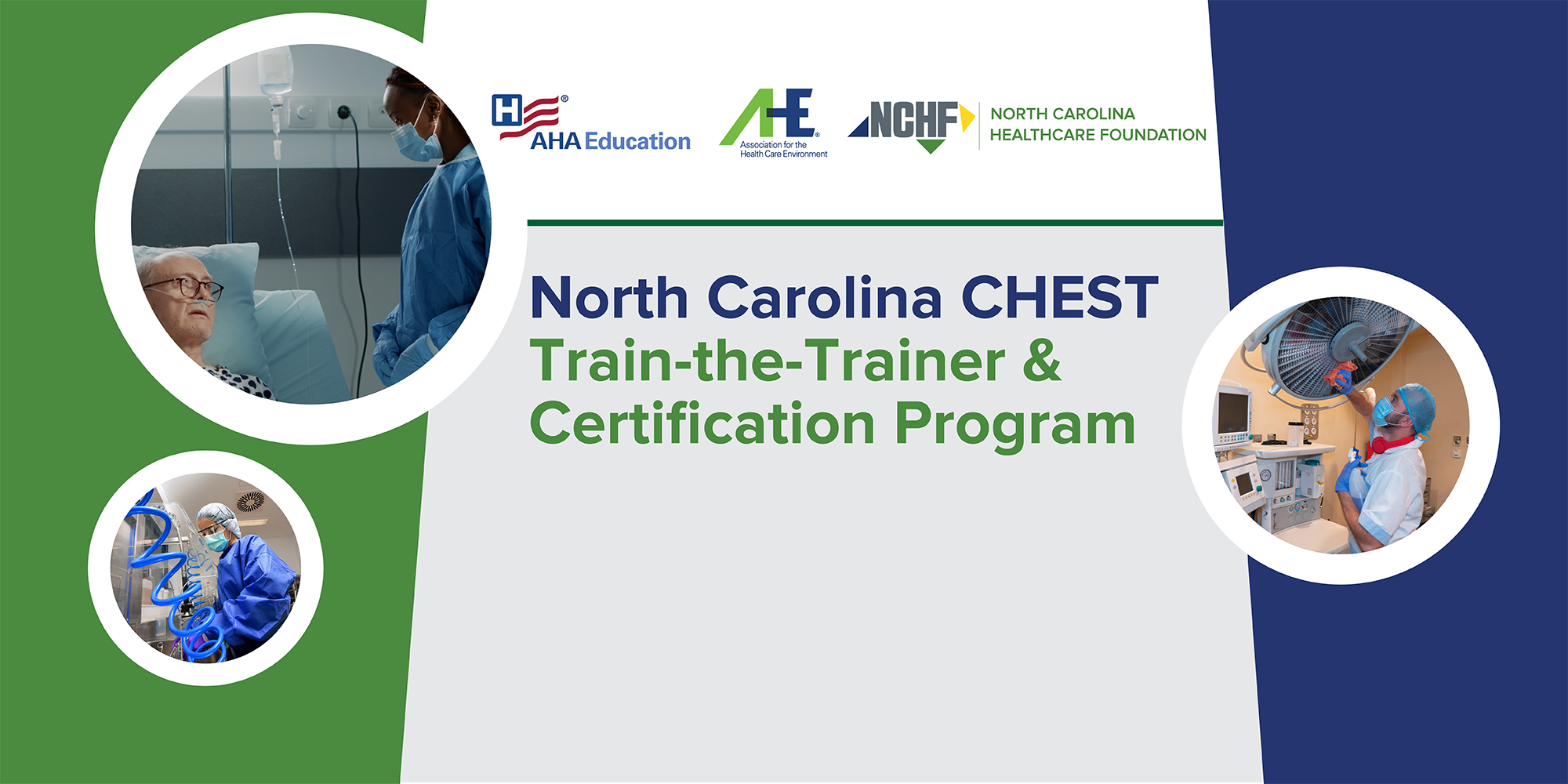 H®
AHA Education

AHE®
Association for the Health Care Environment

NCHF
NORTH CAROLINA HEALTHCARE FOUNDATION

North Carolina CHEST
Train-the-Trainer & Certification Program